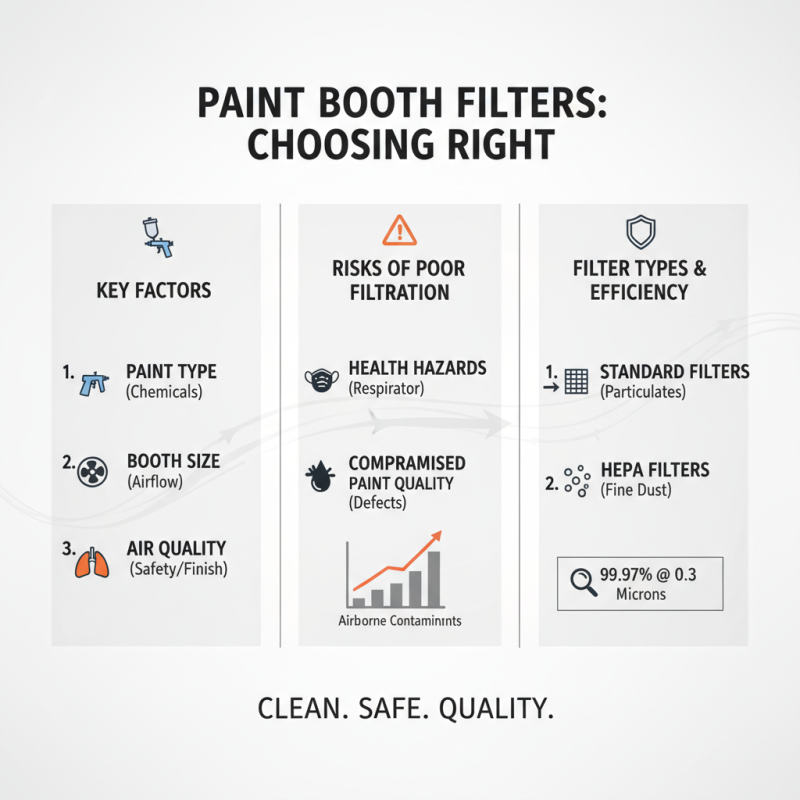 PAINT BOOTH FILTERS: CHOOSING RIGHT

KEY FACTORS

1. PAINT TYPE
(Chemicals)

2. BOOTH SIZE
(Airflow)

3. AIR QUALITY
(Safety/Finish)

RISKS OF POOR FILTRATION

HEALTH HAZARDS
(Respirator)

COMPRAMISED PAINT QUALITY
(Defects)

Airborne Contaminints

FILTER TYPES & EFFICIENCY

1. STANDARD FILTERS
(Particulates)

2. HEPA FILTERS
(Fine Dust)

99.97% @ 0.3 Microns

CLEAN. SAFE. QUALITY.